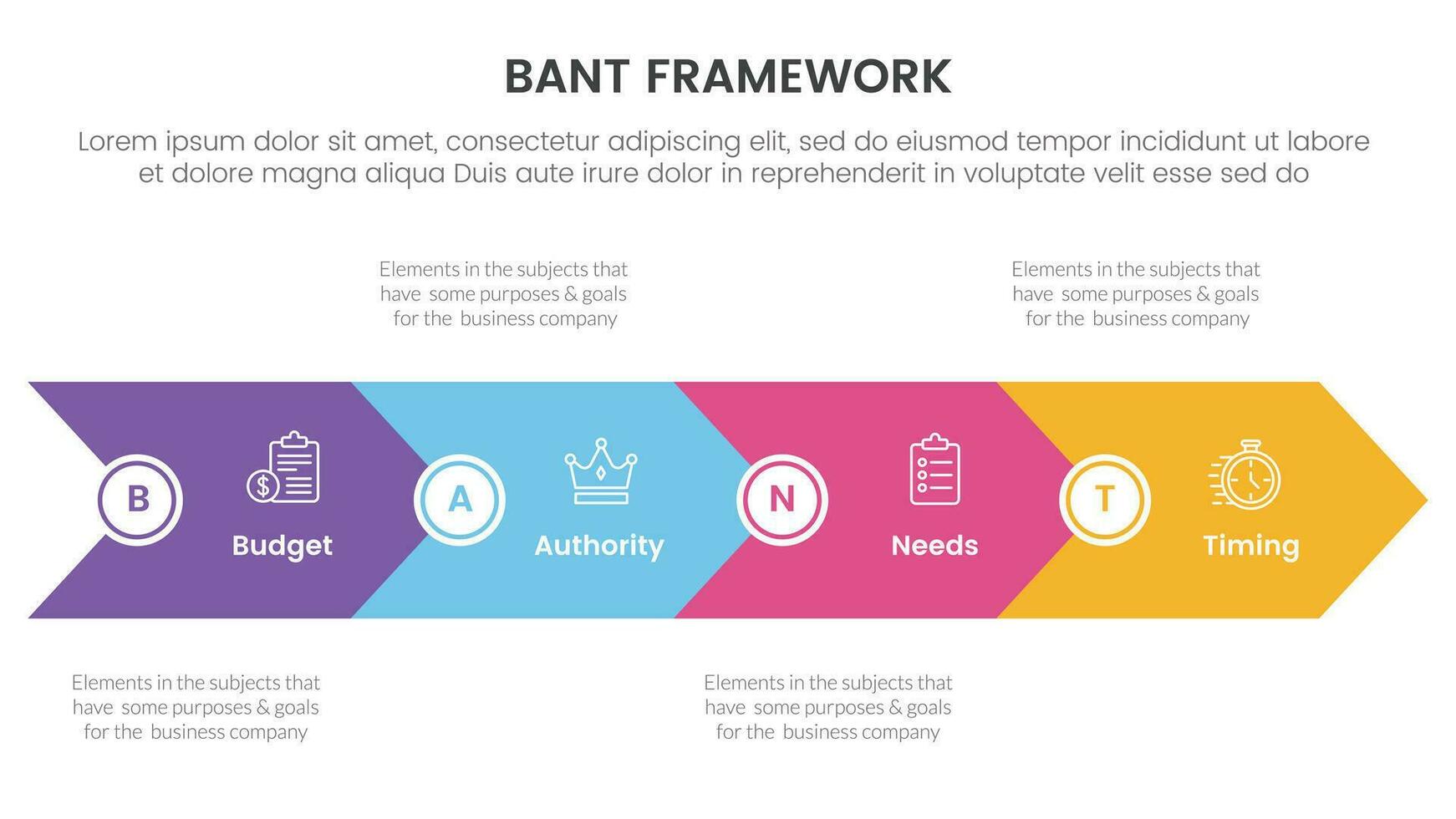 BANT FRAMEWORK

Lorem ipsum dolor sit amet, consectetur adipiscing elit, sed do eiusmod tempor incididunt ut labore et dolore magna aliqua Duis aute irure dolor in reprehenderit in voluptate velit esse sed do

Elements in the subjects that have some purposes & goals for the business company

Elements in the subjects that have some purposes & goals for the business company

B
Budget

A
Authority

N
Needs

T
Timing

Elements in the subjects that have some purposes & goals for the business company

Elements in the subjects that have some purposes & goals for the business company